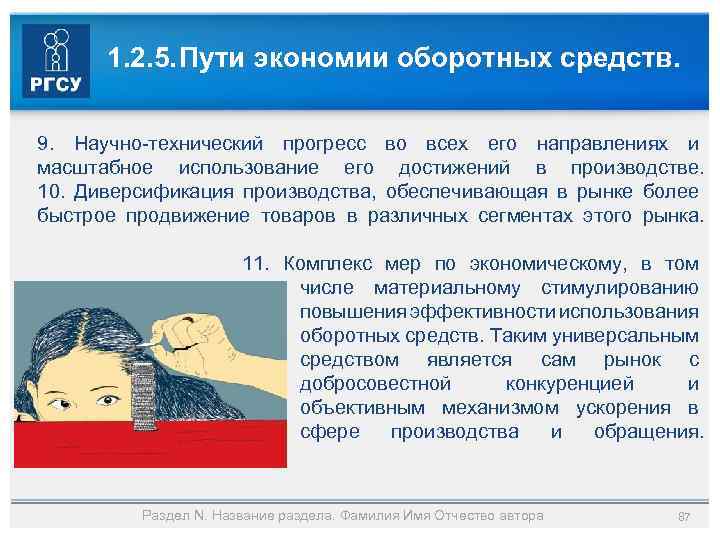 РГСУ

1.2.5.Пути экономии оборотных средств.

9. Научно-технический прогресс во всех его направлениях и масштабное использование его достижений в производстве. 10. Диверсификация производства, обеспечивающая в рынке более быстрое продвижение товаров в различных сегментах этого рынка.

11. Комплекс мер по экономическому, в том числе материальному стимулированию повышения эффективности использования оборотных средств. Таким универсальным средством является сам рынок с добросовестной конкуренцией и объективным механизмом ускорения в сфере производства и обращения.

Раздел N. Название раздела. Фамилия Имя Отчество автора

87